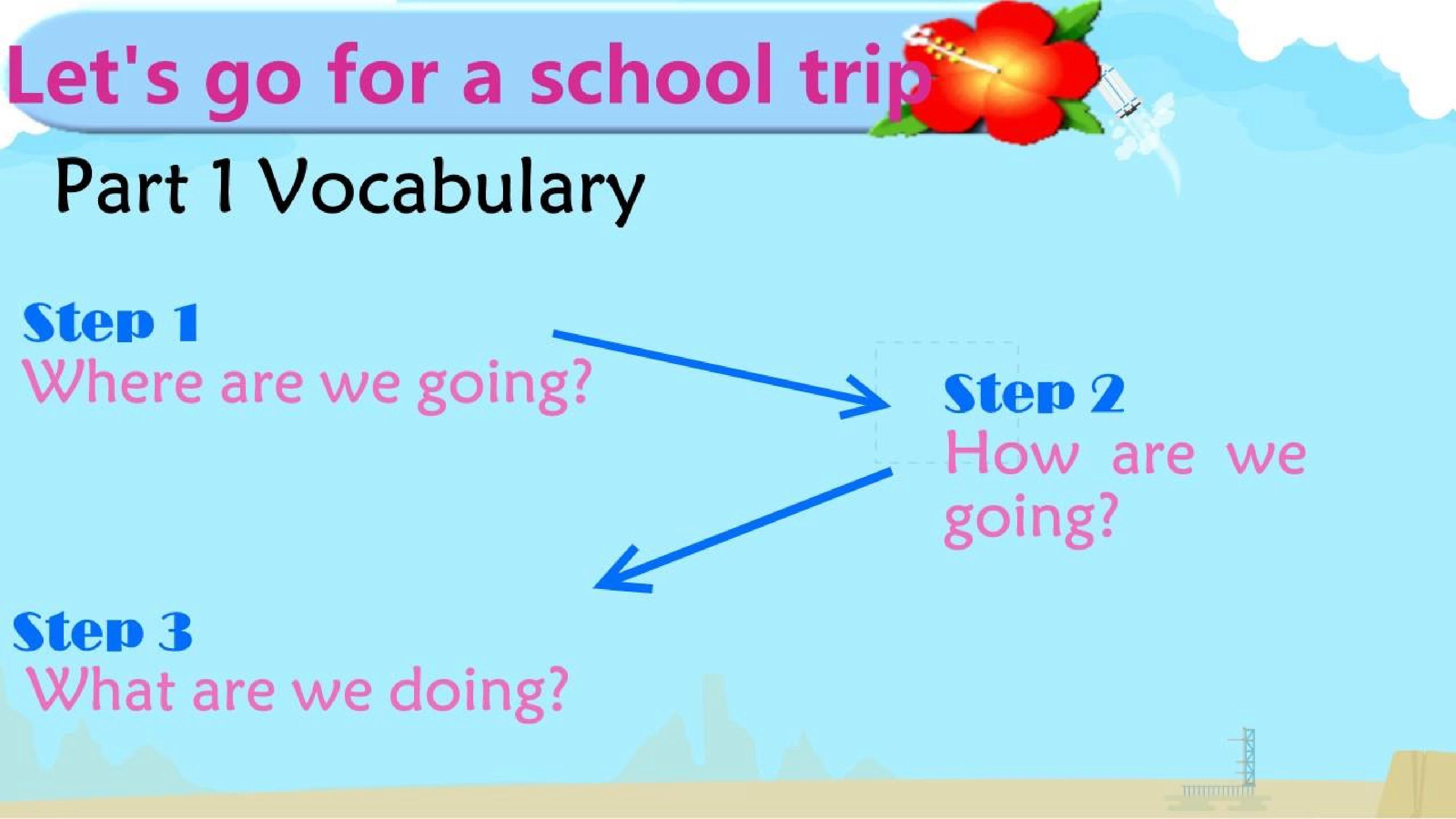 Let's go for a school trip

Part 1 Vocabulary

Step 1
Where are we going?

Step 2
How are we going?

Step 3
What are we doing?